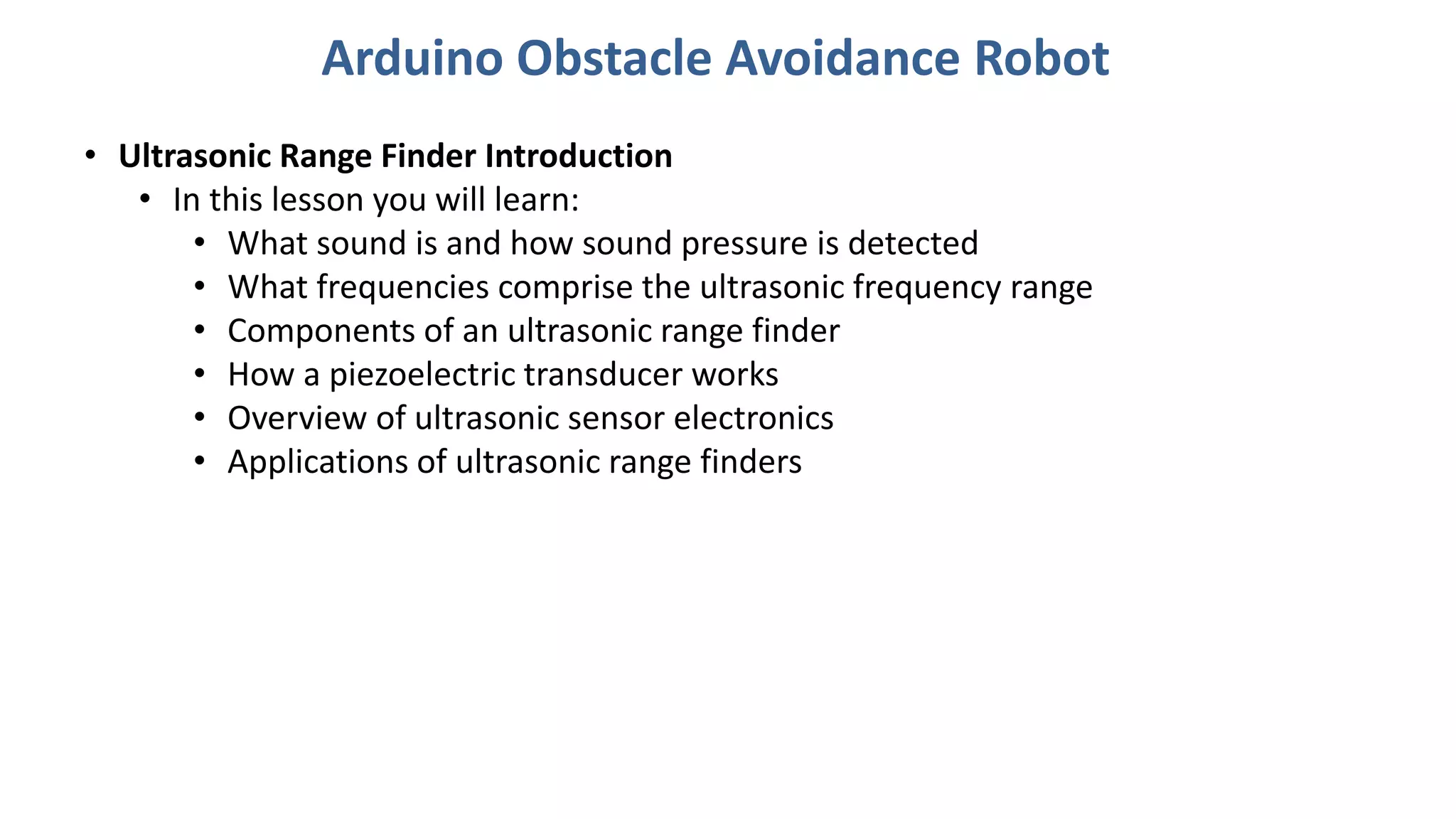 Arduino Obstacle Avoidance Robot

• Ultrasonic Range Finder Introduction
  • In this lesson you will learn:
    • What sound is and how sound pressure is detected
    • What frequencies comprise the ultrasonic frequency range
    • Components of an ultrasonic range finder
    • How a piezoelectric transducer works
    • Overview of ultrasonic sensor electronics
    • Applications of ultrasonic range finders